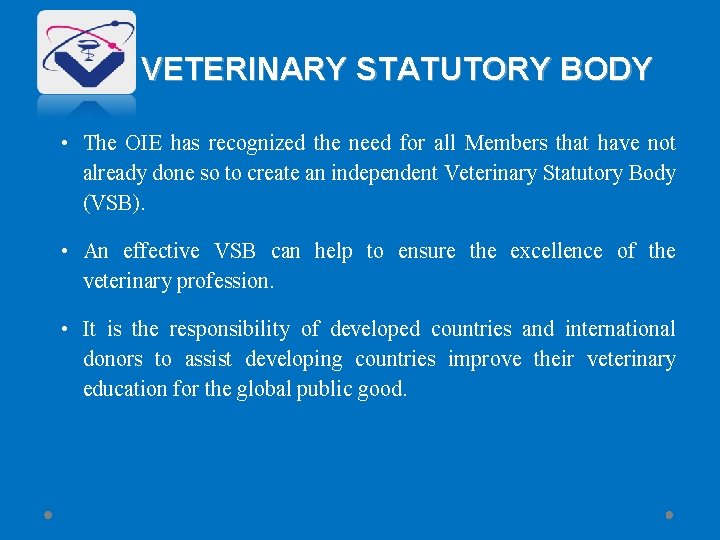 VETERINARY STATUTORY BODY

• The OIE has recognized the need for all Members that have not already done so to create an independent Veterinary Statutory Body (VSB).

• An effective VSB can help to ensure the excellence of the veterinary profession.

• It is the responsibility of developed countries and international donors to assist developing countries improve their veterinary education for the global public good.